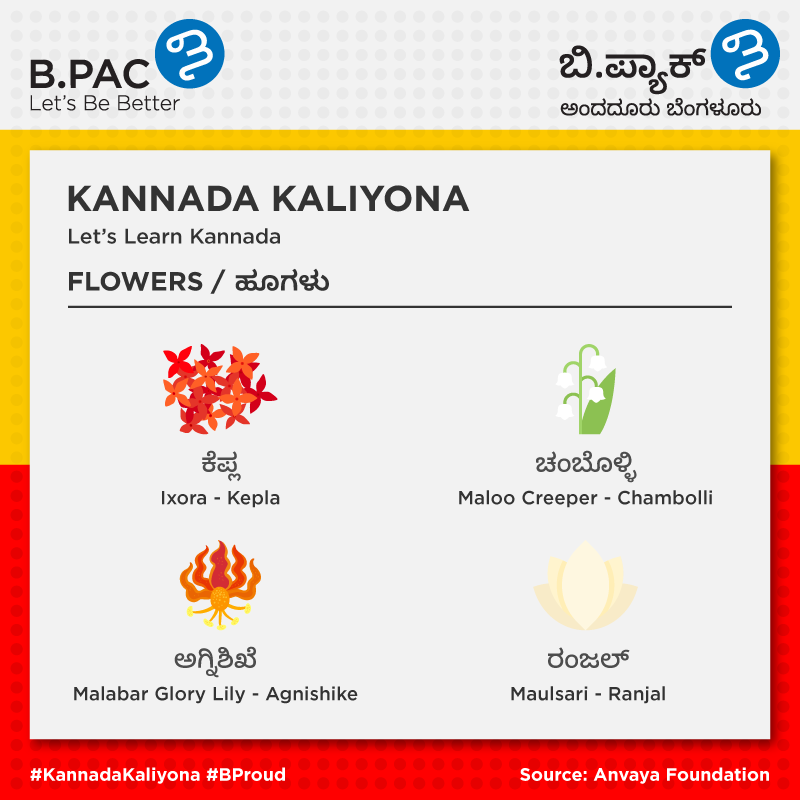 B.PAC
Let's Be Better

ಬಿ.ಪ್ಯಾಕ್
ಅಂದದೂರು ಬೆಂಗಳೂರು

KANNADA KALIYONA
Let's Learn Kannada

FLOWERS / ಹೂಗಳು

ಕೆಪ್ಲ
Ixora - Kepla

ಚಂಬೊಳ್ಳಿ
Maloo Creeper - Chambolli

ಅಗ್ನಿಶಿಖೆ
Malabar Glory Lily - Agnishike

ರಂಜಲ್
Maulsari - Ranjal

#KannadaKaliyona #BProud

Source: Anvaya Foundation